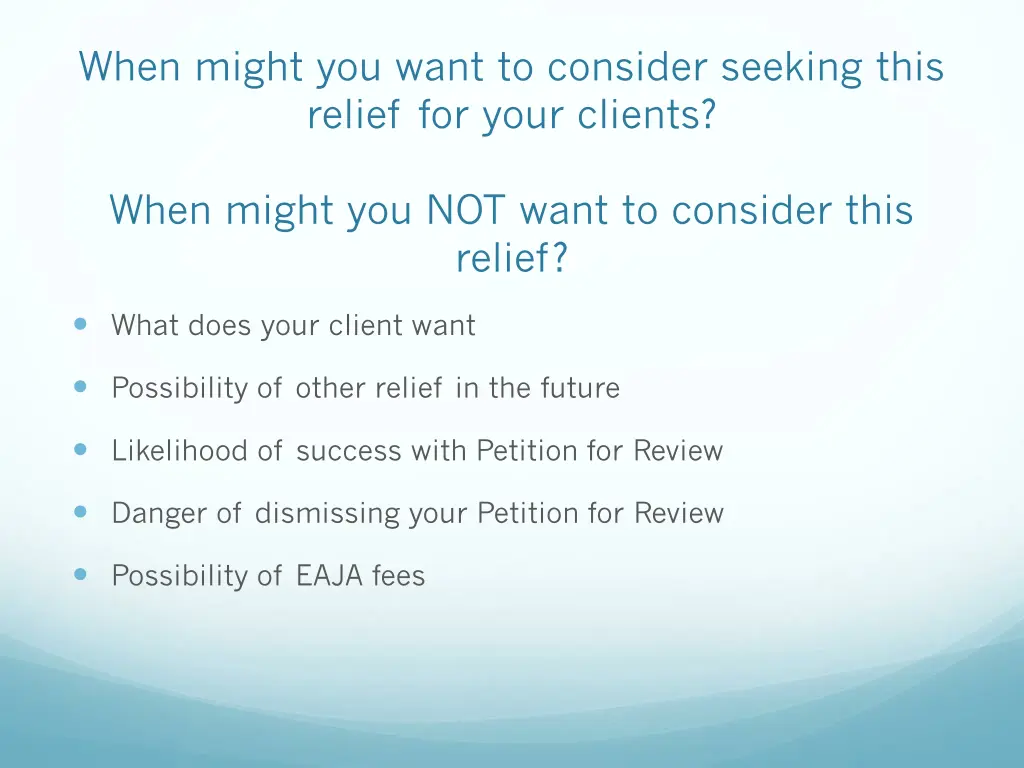 When might you want to consider seeking this relief for your clients?

When might you NOT want to consider this relief?

- What does your client want
- Possibility of other relief in the future
- Likelihood of success with Petition for Review
- Danger of dismissing your Petition for Review
- Possibility of EAJA fees